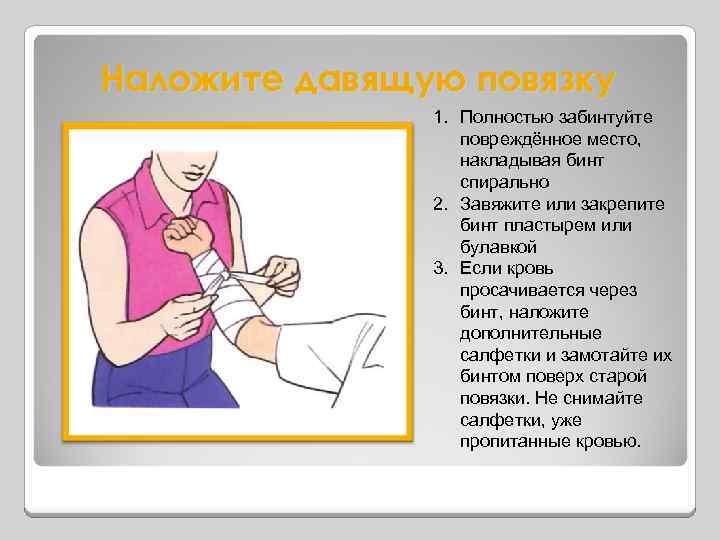 Наложите давящую повязку

1. Полностью забинтуйте повреждённое место, накладывая бинт спирально
2. Завяжите или закрепите бинт пластырем или булавкой
3. Если кровь просачивается через бинт, наложите дополнительные салфетки и замотайте их бинтом поверх старой повязки. Не снимайте салфетки, уже пропитанные кровью.